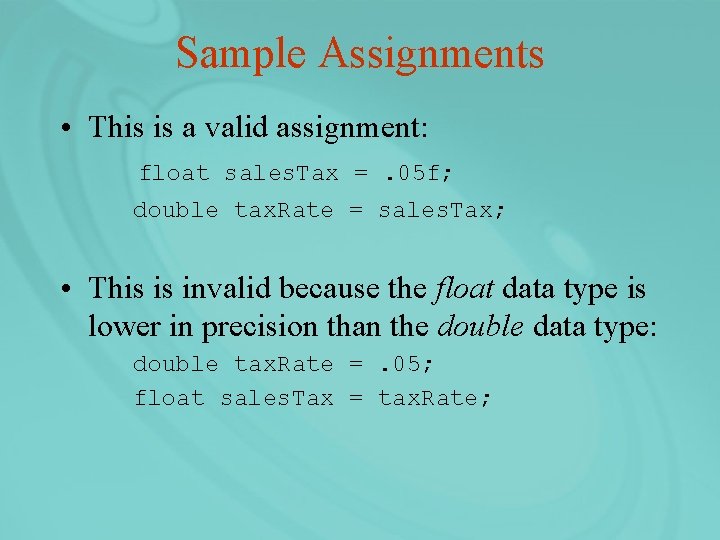 Sample Assignments

• This is a valid assignment:

float salesTax = .05f;
double taxRate = salesTax;

• This is invalid because the float data type is lower in precision than the double data type:

double taxRate = .05;
float salesTax = taxRate;